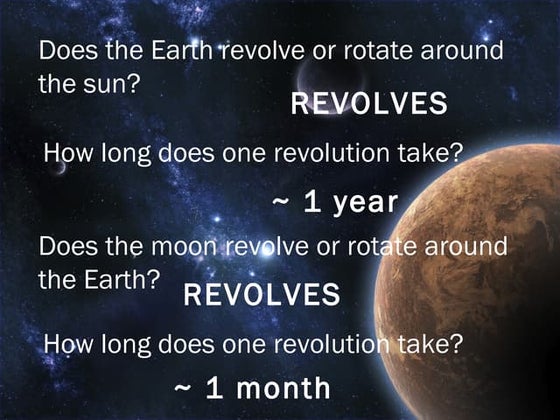 Does the Earth revolve or rotate around the sun?

REVOLVES

How long does one revolution take?

~ 1 year

Does the moon revolve or rotate around the Earth?

REVOLVES

How long does one revolution take?

~ 1 month